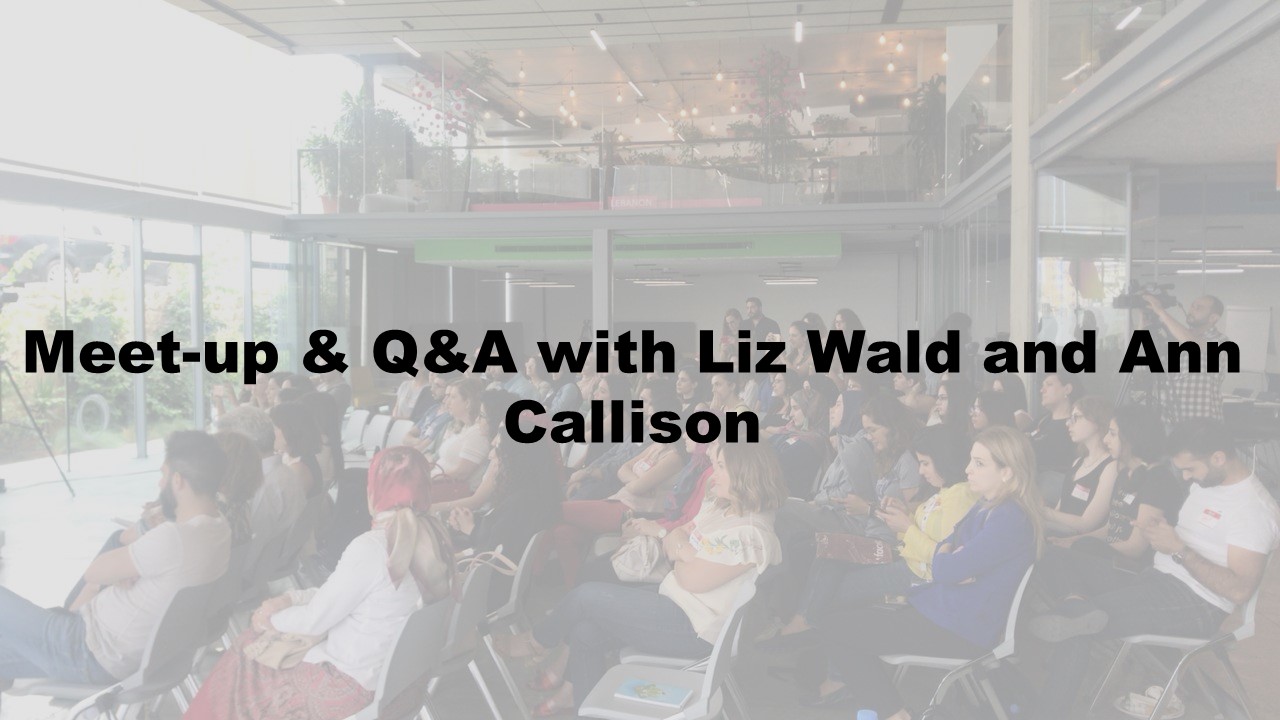 Meet-up & Q&A with Liz Wald and Ann Callison